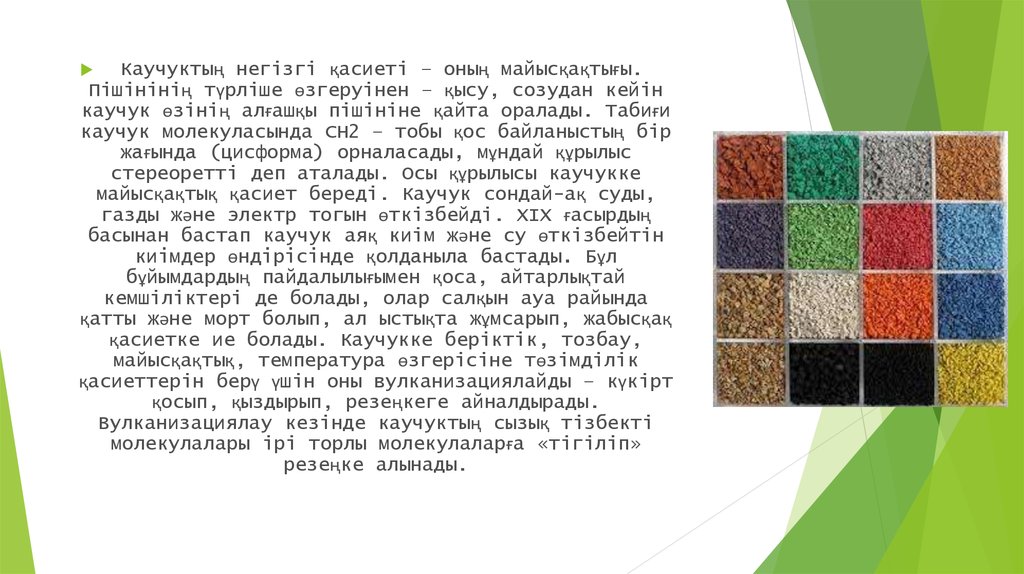 Каучуктың негізгі қасиеті – оның майысқақтығы. Пішінінің түрліше өзгеруінен – қысу, созудан кейін каучук өзінің алғашқы пішініне қайта оралады. Табиғи каучук молекуласында CH2 – тобы қос байланыстың бір жағында (цисформа) орналасады, мұндай құрылыс стереоретті деп аталады. Осы құрылысы каучукке майысқақтық қасиет береді. Каучук сондай-ақ суды, газды және электр тогын өткізбейді. XIX ғасырдың басынан бастап каучук аяқ киім және су өткізбейтін киімдер өндірісінде қолданыла бастады. Бұл бұйымдардың пайдалылығымен қоса, айтарлықтай кемшіліктері де болады, олар салқын ауа райында қатты және морт болып, ал ыстықта жұмсарып, жабысқақ қасиетке ие болады. Каучукке беріктік, тозбау, майысқақтық, температура өзгерісіне төзімділік қасиеттерін беру үшін оны вулканизациялайды – күкірт қосып, қыздырып, резеңкеге айналдырады. Вулканизациялау кезінде каучуктың сызық тізбекті молекулалары ірі торлы молекулаларға «тігіліп» резеңке алынады.